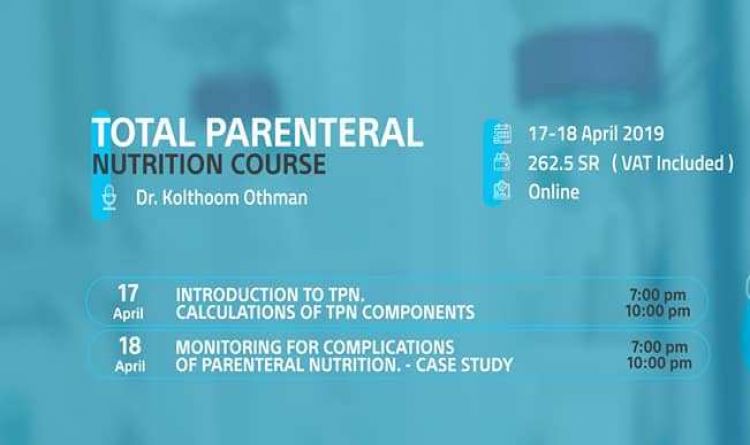 TOTAL PARENTERAL
NUTRITION COURSE

Dr. Kolthoom Othman

17-18 April 2019
262.5 SR ( VAT Included )
Online

17 April
INTRODUCTION TO TPN.
CALCULATIONS OF TPN COMPONENTS
7:00 pm
10:00 pm

18 April
MONITORING FOR COMPLICATIONS OF PARENTERAL NUTRITION. - CASE STUDY
7:00 pm
10:00 pm